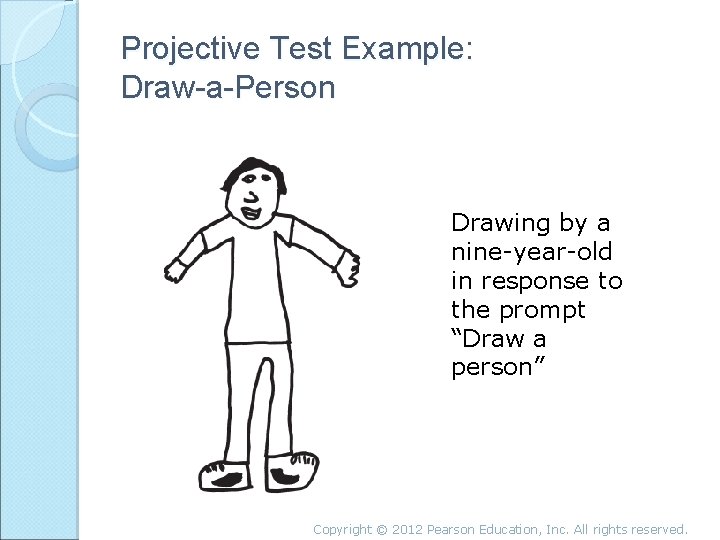 Projective Test Example: Draw-a-Person

Drawing by a nine-year-old in response to the prompt “Draw a person”

Copyright © 2012 Pearson Education, Inc. All rights reserved.